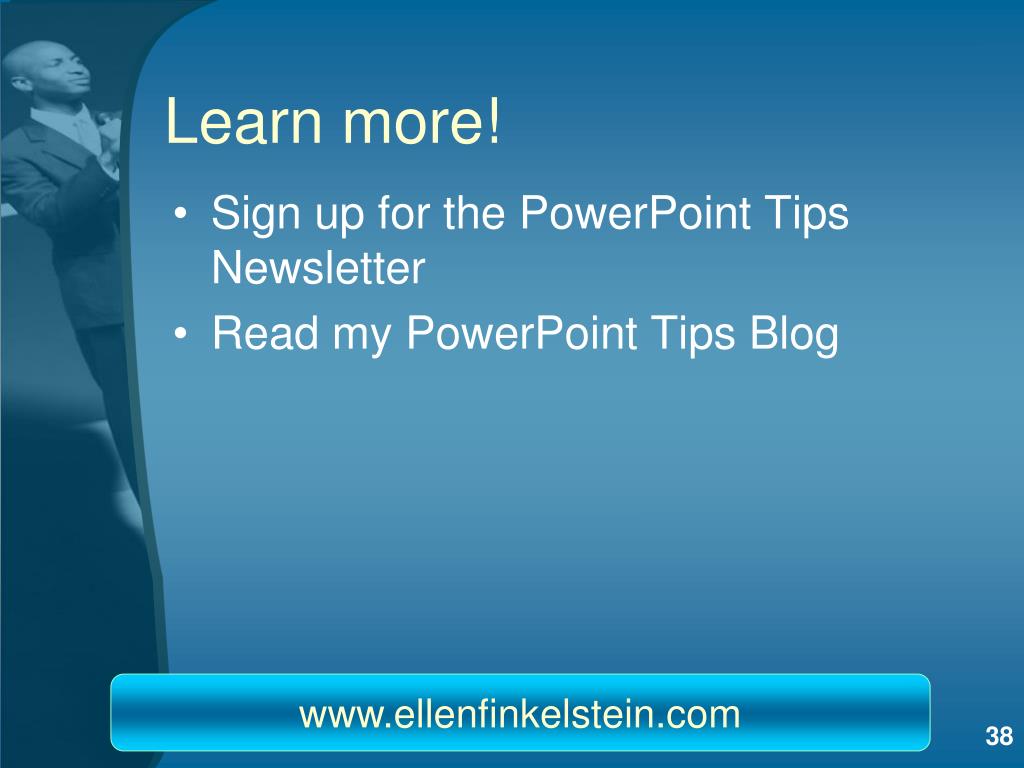 Learn more!

• Sign up for the PowerPoint Tips Newsletter
• Read my PowerPoint Tips Blog

www.ellenfinkelstein.com

38